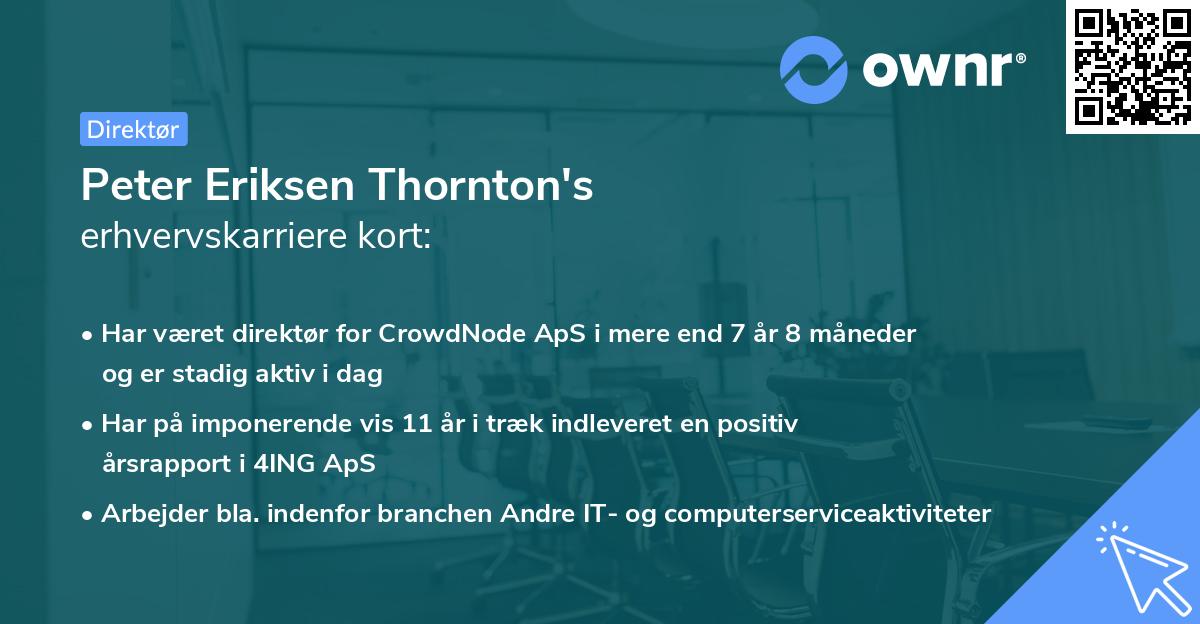 ownr®

Direktør

Peter Eriksen Thornton's
erhvervskarriere kort:

• Har været direktør for CrowdNode ApS i mere end 7 år 8 måneder og er stadig aktiv i dag
• Har på imponerende vis 11 år i træk indleveret en positiv årsrapport i 4ING ApS
• Arbejder bla. indenfor branchen Andre IT- og computerserviceaktiviteter